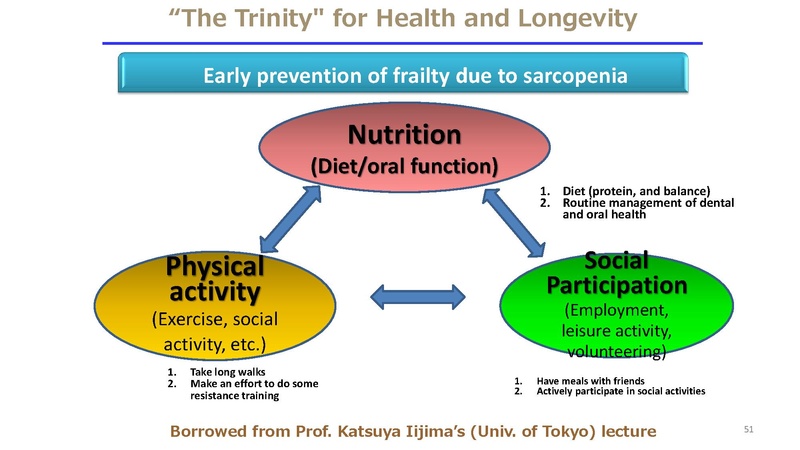 “The Trinity" for Health and Longevity

Early prevention of frailty due to sarcopenia

Nutrition
(Diet/oral function)

1. Diet (protein, and balance)
2. Routine management of dental and oral health

Physical activity
(Exercise, social activity, etc.)

1. Take long walks
2. Make an effort to do some resistance training

Social Participation
(Employment, leisure activity, volunteering)

1. Have meals with friends
2. Actively participate in social activities

Borrowed from Prof. Katsuya Iijima’s (Univ. of Tokyo) lecture

51